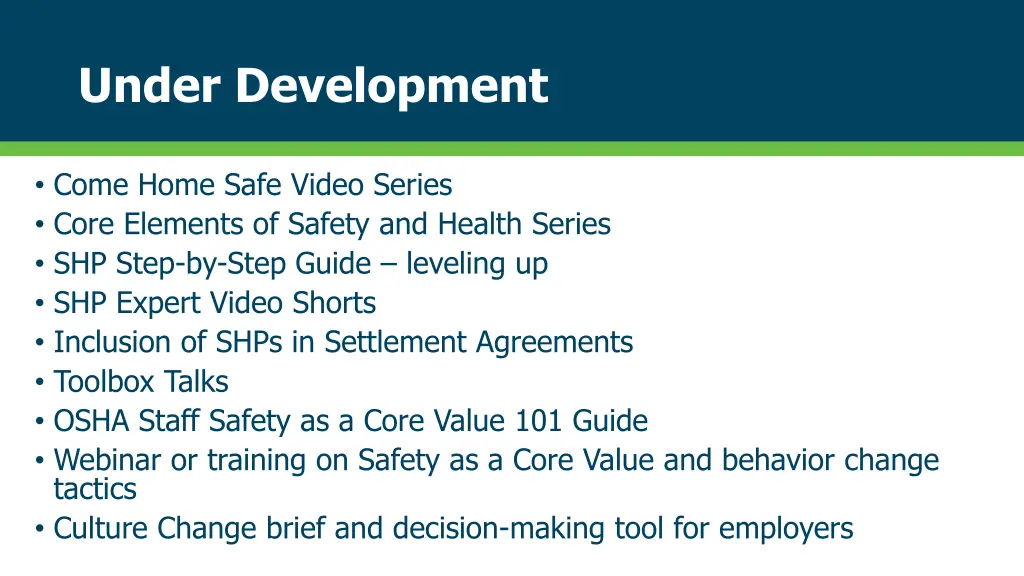 Under Development

• Come Home Safe Video Series
• Core Elements of Safety and Health Series
• SHP Step-by-Step Guide – leveling up
• SHP Expert Video Shorts
• Inclusion of SHPs in Settlement Agreements
• Toolbox Talks
• OSHA Staff Safety as a Core Value 101 Guide
• Webinar or training on Safety as a Core Value and behavior change tactics
• Culture Change brief and decision-making tool for employers